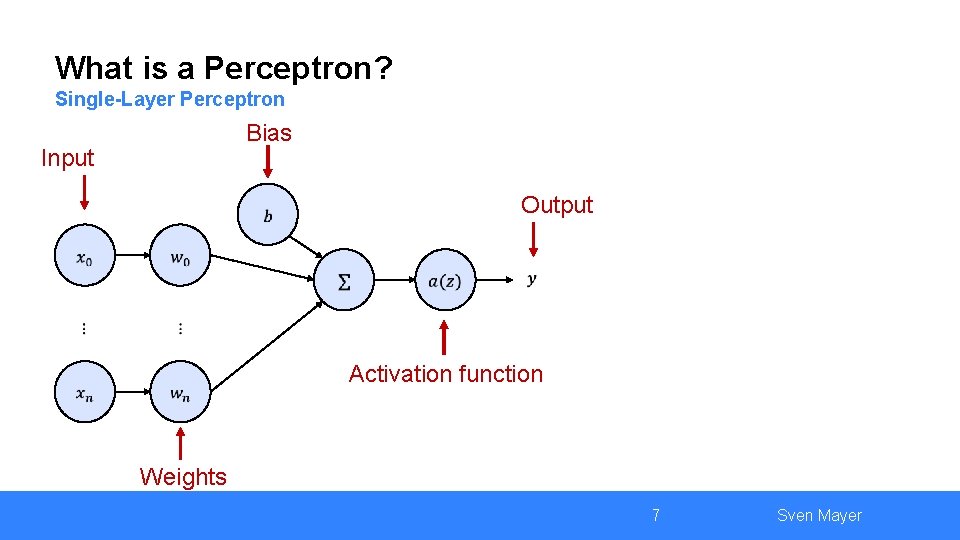 What is a Perceptron?
Single-Layer Perceptron

Input

Bias

Output

$b$

$x_0$

$w_0$

$\Sigma$

$a(z)$

$y$

$\vdots$

$\vdots$

$x_n$

$w_n$

Activation function

Weights

7

Sven Mayer